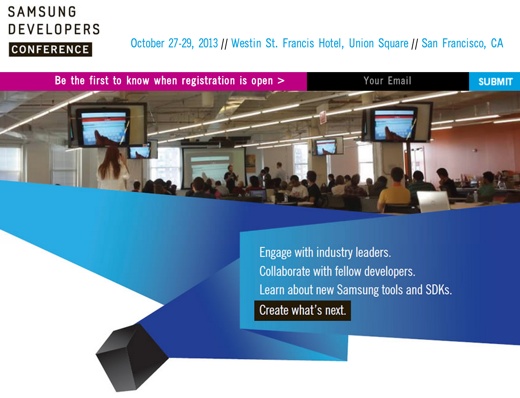 SAMSUNG
DEVELOPERS
CONFERENCE

October 27-29, 2013 // Westin St. Francis Hotel, Union Square // San Francisco, CA

Be the first to know when registration is open >

Your Email

SUBMIT

Engage with industry leaders.
Collaborate with fellow developers.
Learn about new Samsung tools and SDKs.
Create what's next.